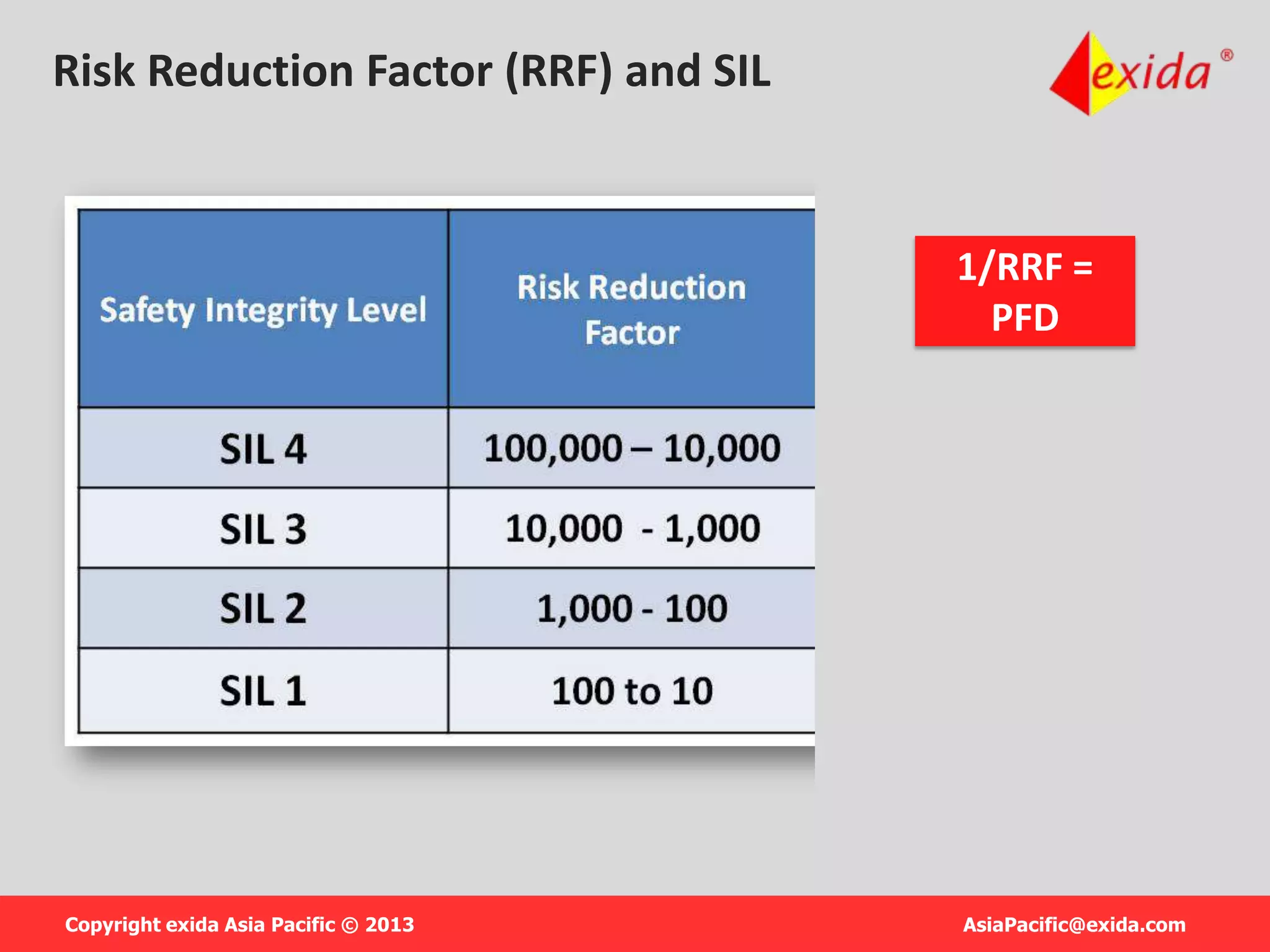 Risk Reduction Factor (RRF) and SIL

exida®

| Safety Integrity Level | Risk Reduction Factor |
|---|---|
| SIL 4 | 100,000 – 10,000 |
| SIL 3 | 10,000 - 1,000 |
| SIL 2 | 1,000 - 100 |
| SIL 1 | 100 to 10 |

1/RRF = PFD

Copyright exida Asia Pacific © 2013

AsiaPacific@exida.com